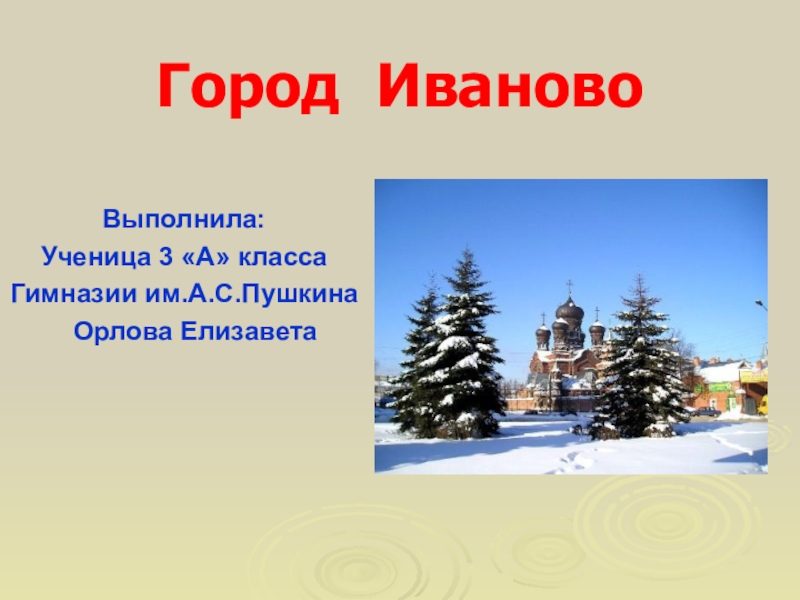 Город Иваново

Выполнила:
Ученица 3 «А» класса
Гимназии им.А.С.Пушкина
Орлова Елизавета